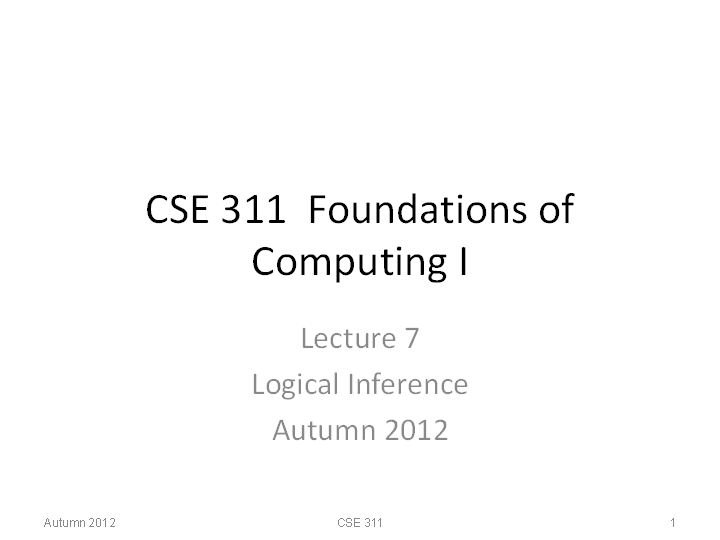 CSE 311 Foundations of Computing I

Lecture 7
Logical Inference
Autumn 2012

Autumn 2012 CSE 311 1